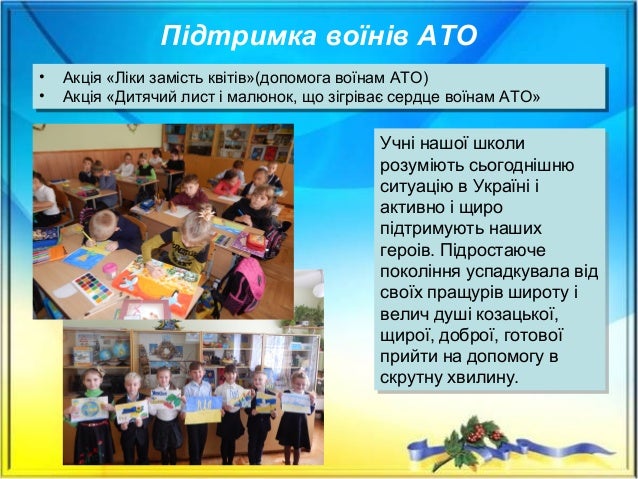 Підтримка воїнів АТО

• Акція «Ліки замість квітів»(допомога воїнам АТО)
• Акція «Дитячий лист і малюнок, що зігріває сердце воїнам АТО»

Учні нашої школи розуміють сьогоднішню ситуацію в Україні і активно і щиро підтримують наших героїв. Підростаюче покоління успадкувала від своїх пращурів широту і велич душі козацької, щирої, доброї, готової прийти на допомогу в скрутну хвилину.